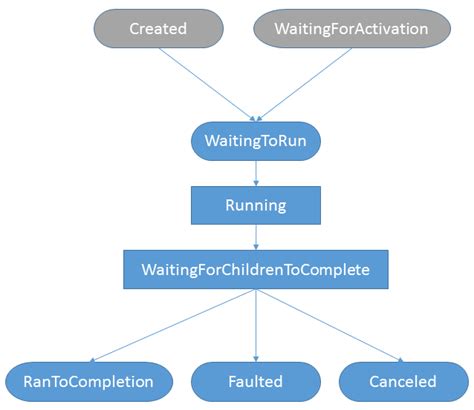 Created

WaitingForActivation

WaitingToRun

Running

WaitingForChildrenToComplete

RanToCompletion

Faulted

Canceled